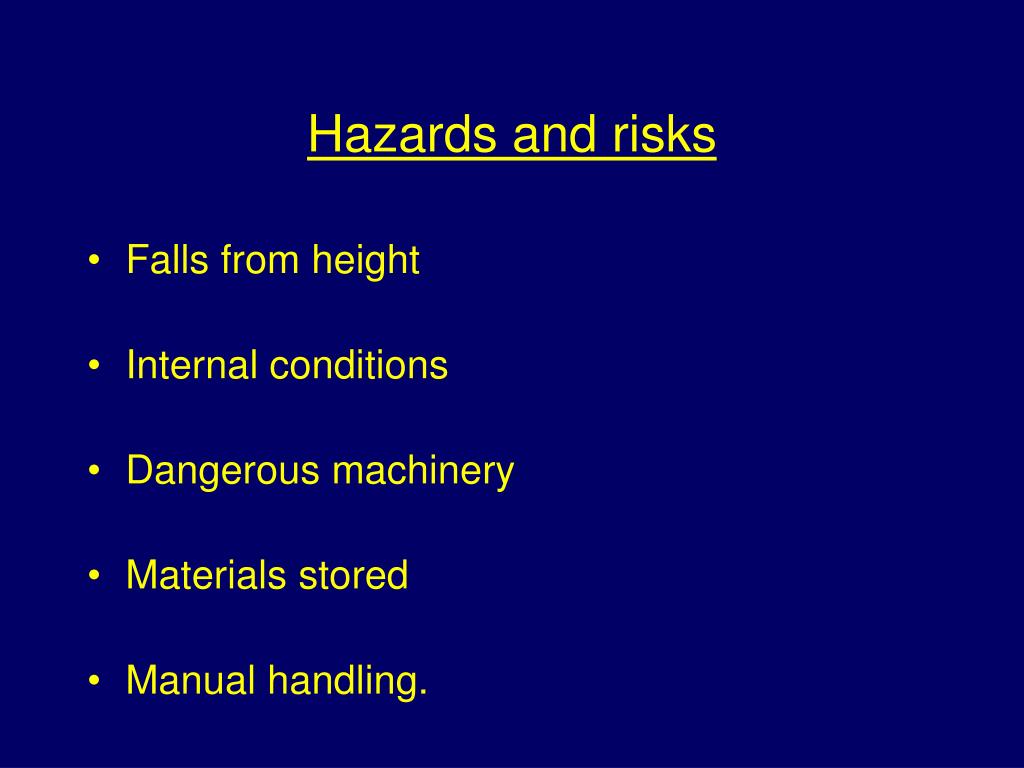 Hazards and risks

• Falls from height

• Internal conditions

• Dangerous machinery

• Materials stored

• Manual handling.